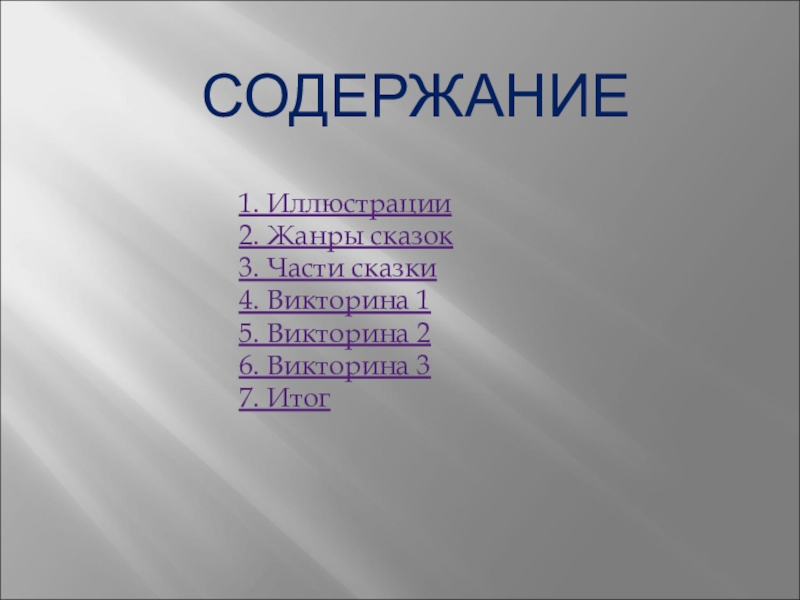 СОДЕРЖАНИЕ

1. Иллюстрации
2. Жанры сказок
3. Части сказки
4. Викторина 1
5. Викторина 2
6. Викторина 3
7. Итог